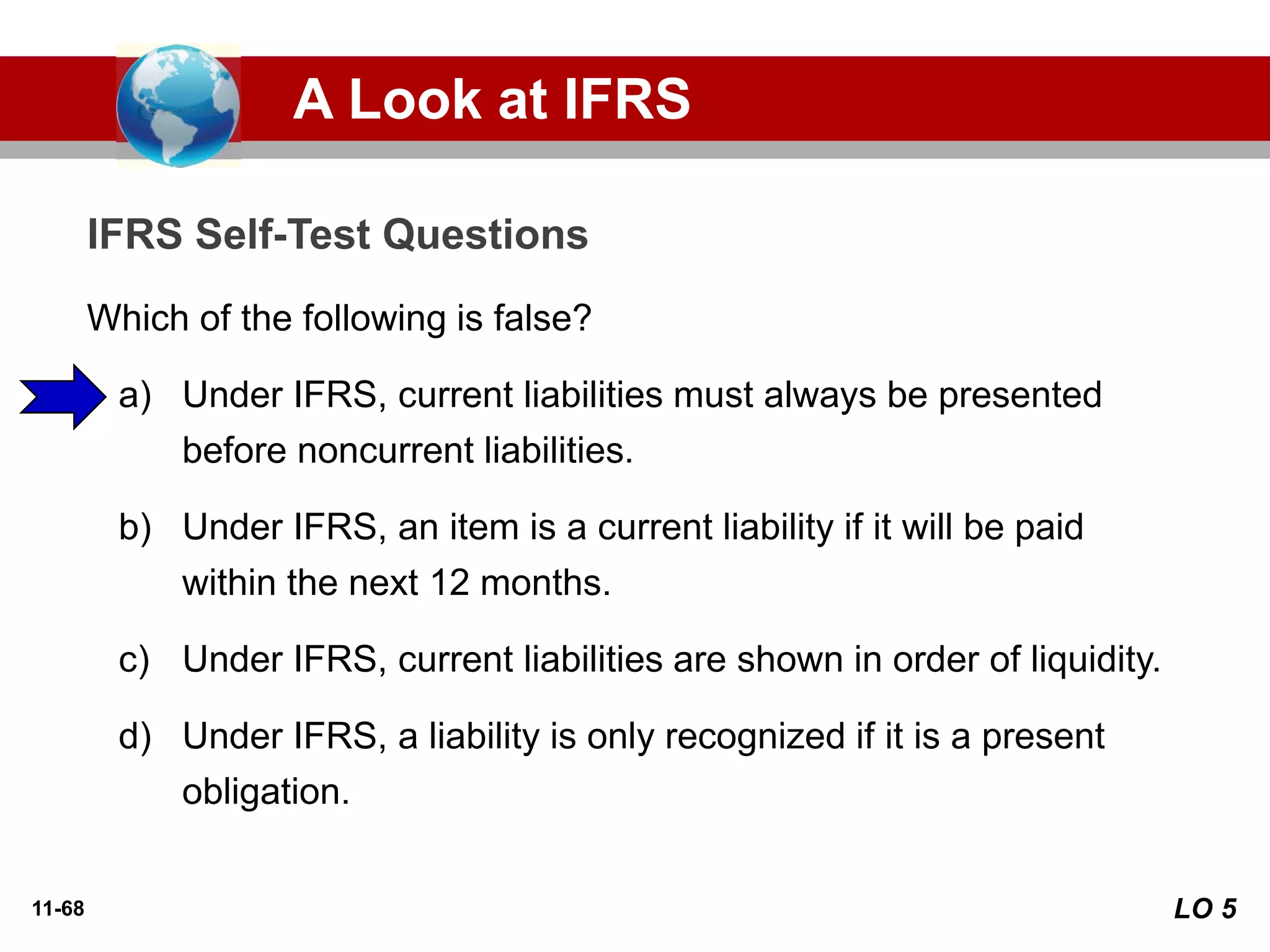 A Look at IFRS

IFRS Self-Test Questions

Which of the following is false?

a) Under IFRS, current liabilities must always be presented before noncurrent liabilities.

b) Under IFRS, an item is a current liability if it will be paid within the next 12 months.

c) Under IFRS, current liabilities are shown in order of liquidity.

d) Under IFRS, a liability is only recognized if it is a present obligation.

11-68

LO 5